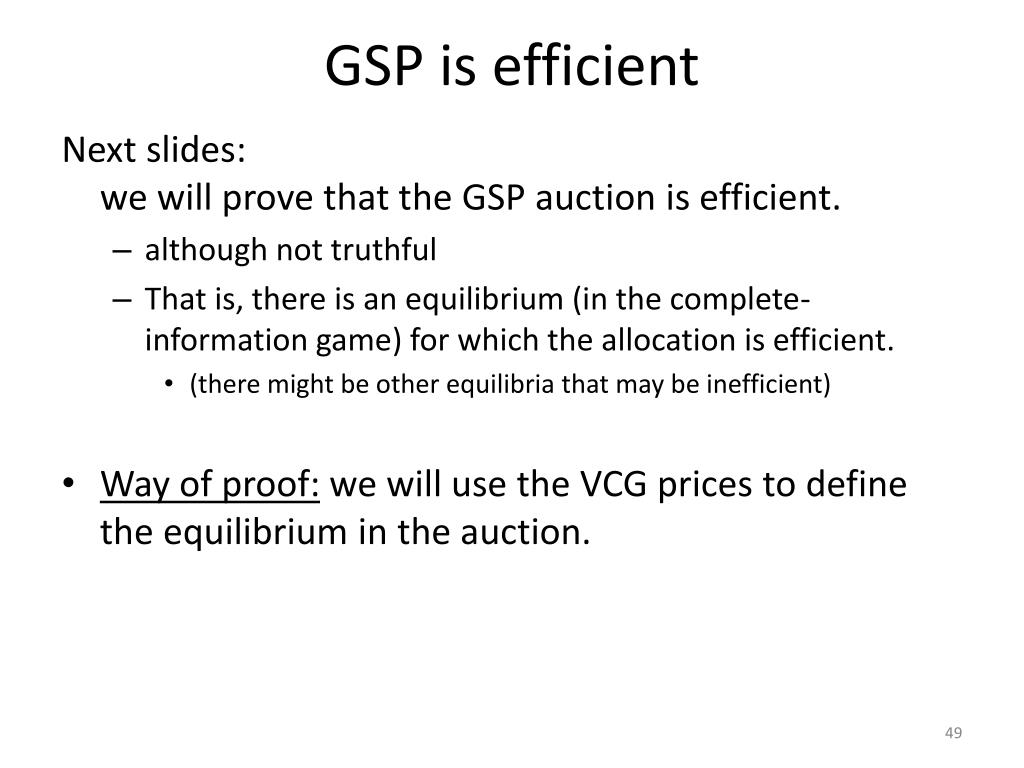 GSP is efficient

Next slides:
we will prove that the GSP auction is efficient.

– although not truthful
– That is, there is an equilibrium (in the complete-information game) for which the allocation is efficient.
• (there might be other equilibria that may be inefficient)

• Way of proof: we will use the VCG prices to define the equilibrium in the auction.

49